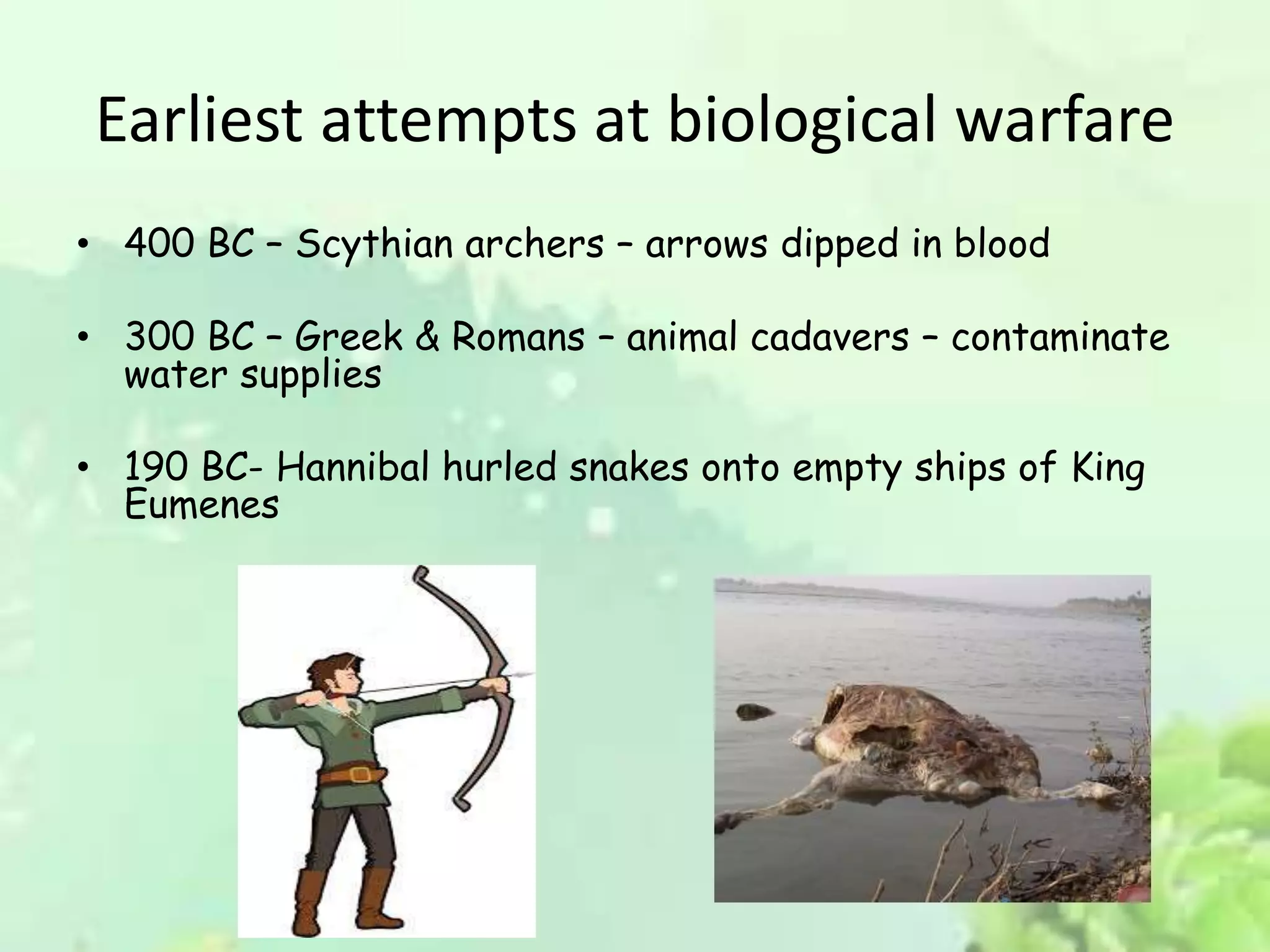 Earliest attempts at biological warfare

• 400 BC – Scythian archers – arrows dipped in blood

• 300 BC – Greek & Romans – animal cadavers – contaminate water supplies

• 190 BC- Hannibal hurled snakes onto empty ships of King Eumenes